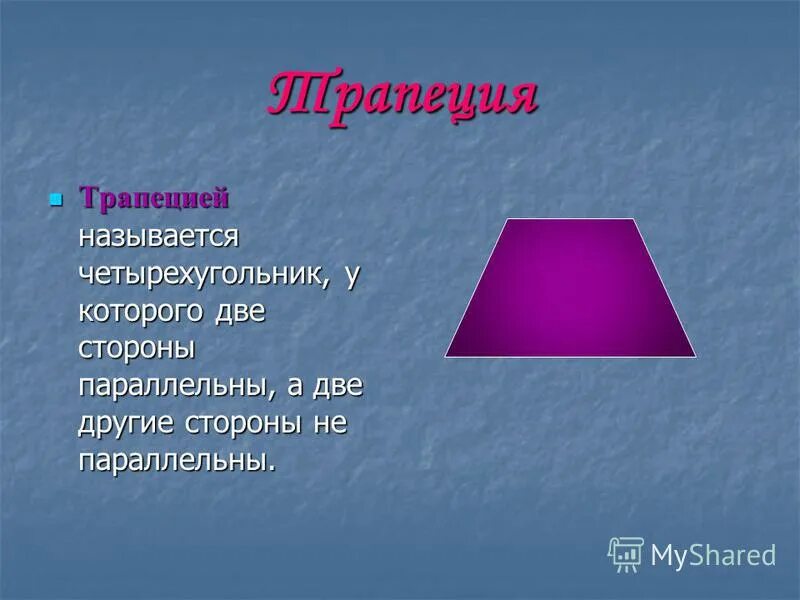 Трапеция

Трапецией называется четырехугольник, у которого две стороны параллельны, а две другие стороны не параллельны.

MyShared